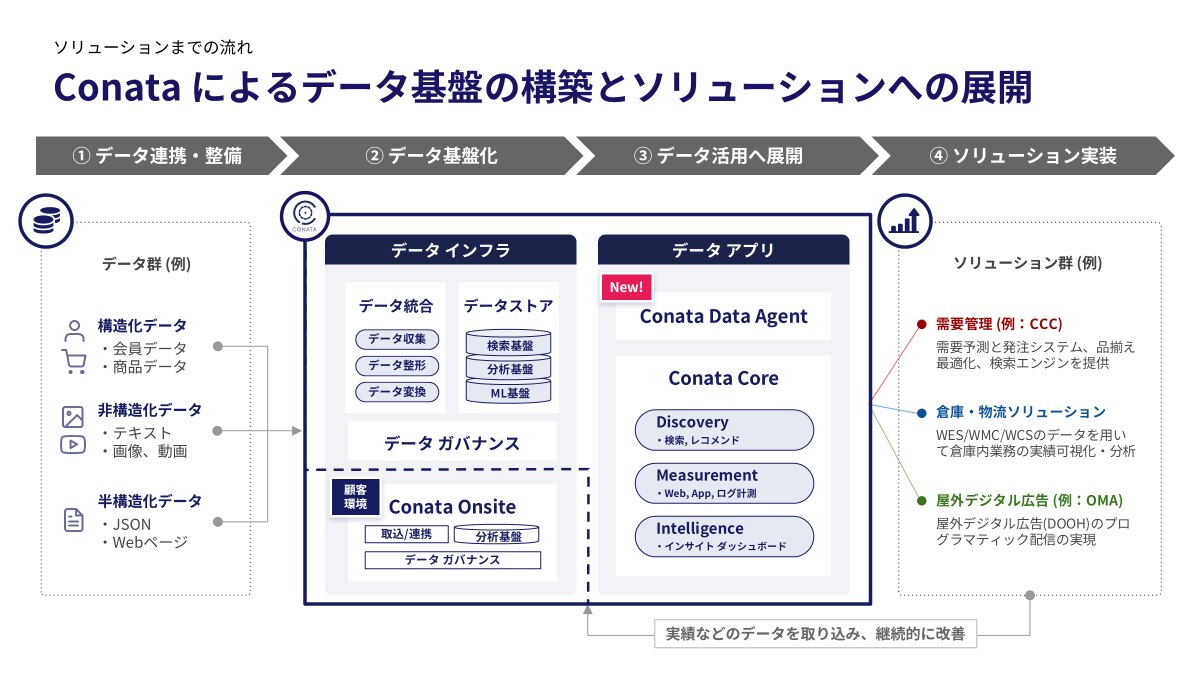 ソリューションまでの流れ

Conata によるデータ基盤の構築とソリューションへの展開

① データ連携・整備

② データ基盤化

③ データ活用へ展開

④ ソリューション実装

データ群 (例)

構造化データ
・会員データ
・商品データ

非構造化データ
・テキスト
・画像、動画

半構造化データ
・JSON
・Webページ

CONATA

データ インフラ

データ統合
データ収集
データ整形
データ変換

データストア
検索基盤
分析基盤
ML基盤

データ ガバナンス

顧客環境

Conata Onsite
取込/連携
分析基盤
データ ガバナンス

データ アプリ

New!

Conata Data Agent

Conata Core

Discovery
・検索, レコメンド

Measurement
・Web, App, ログ計測

Intelligence
・インサイト ダッシュボード

ソリューション群 (例)

需要管理 (例：CCC)
需要予測と発注システム、品揃え最適化、検索エンジンを提供

倉庫・物流ソリューション
WES/WMC/WCSのデータを用いて倉庫内業務の実績可視化・分析

屋外デジタル広告 (例：OMA)
屋外デジタル広告(DOOH)のプログラマティック配信の実現

実績などのデータを取り込み、継続的に改善